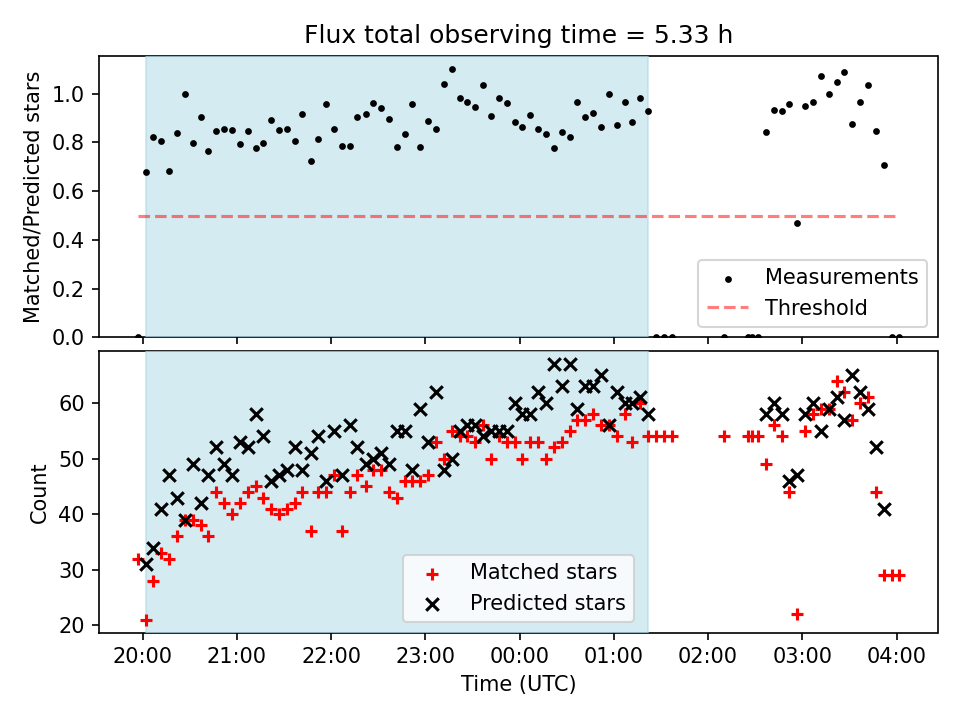 Flux total observing time = 5.33 h

Matched/Predicted stars

1.0
0.8
0.6
0.4
0.2
0.0

Measurements
Threshold

Count

60
50
40
30
20

Matched stars
Predicted stars

20:00 21:00 22:00 23:00 00:00 01:00 02:00 03:00 04:00

Time (UTC)